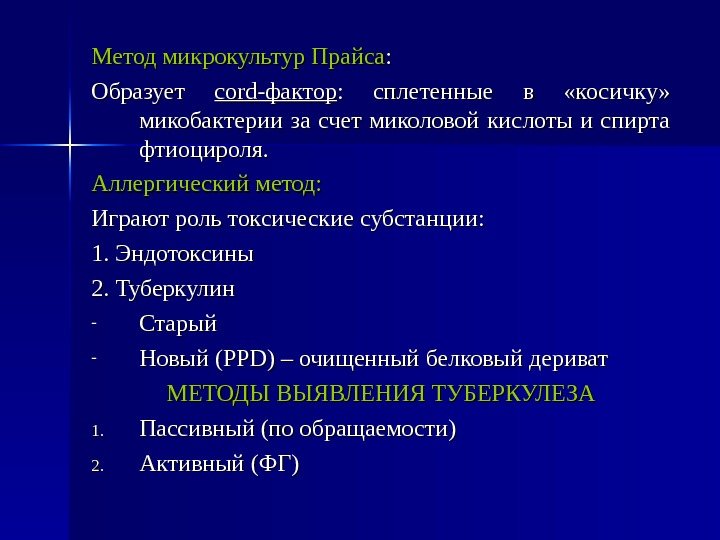 Метод микрокультур Прайса:

Образует cord-фактор: сплетенные в «косичку» микобактерии за счет миколовой кислоты и спирта фтиоцироля.

Аллергический метод:

Играют роль токсические субстанции:

1. Эндотоксины

2. Туберкулин

- Старый

- Новый (PPD) – очищенный белковый дериват

МЕТОДЫ ВЫЯВЛЕНИЯ ТУБЕРКУЛЕЗА

1. Пассивный (по обращаемости)

2. Активный (ФГ)